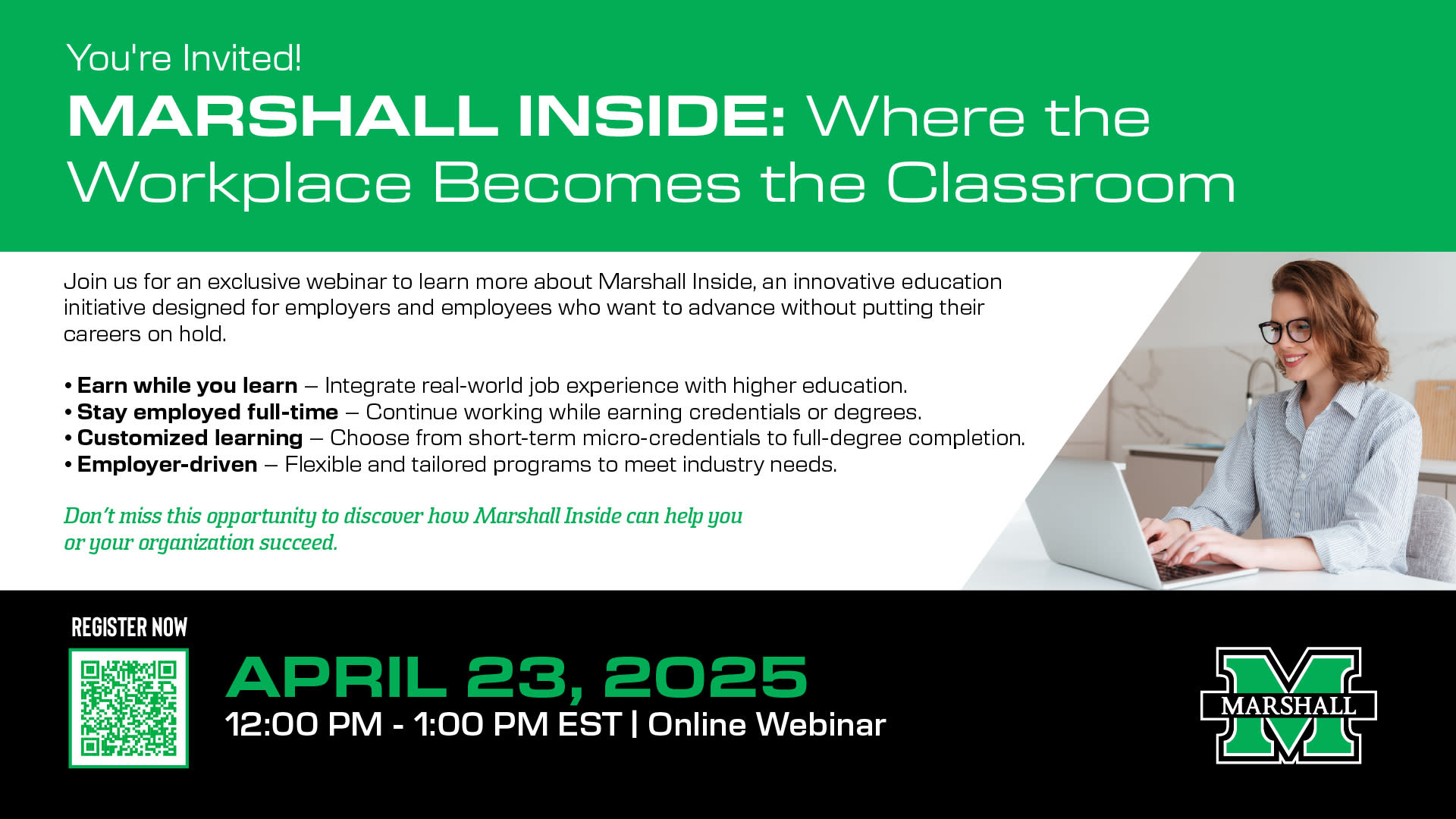 You're Invited!

MARSHALL INSIDE: Where the Workplace Becomes the Classroom

Join us for an exclusive webinar to learn more about Marshall Inside, an innovative education initiative designed for employers and employees who want to advance without putting their careers on hold.

• Earn while you learn – Integrate real-world job experience with higher education.
• Stay employed full-time – Continue working while earning credentials or degrees.
• Customized learning – Choose from short-term micro-credentials to full-degree completion.
• Employer-driven – Flexible and tailored programs to meet industry needs.

Don't miss this opportunity to discover how Marshall Inside can help you or your organization succeed.

REGISTER NOW

APRIL 23, 2025
12:00 PM - 1:00 PM EST | Online Webinar

MARSHALL